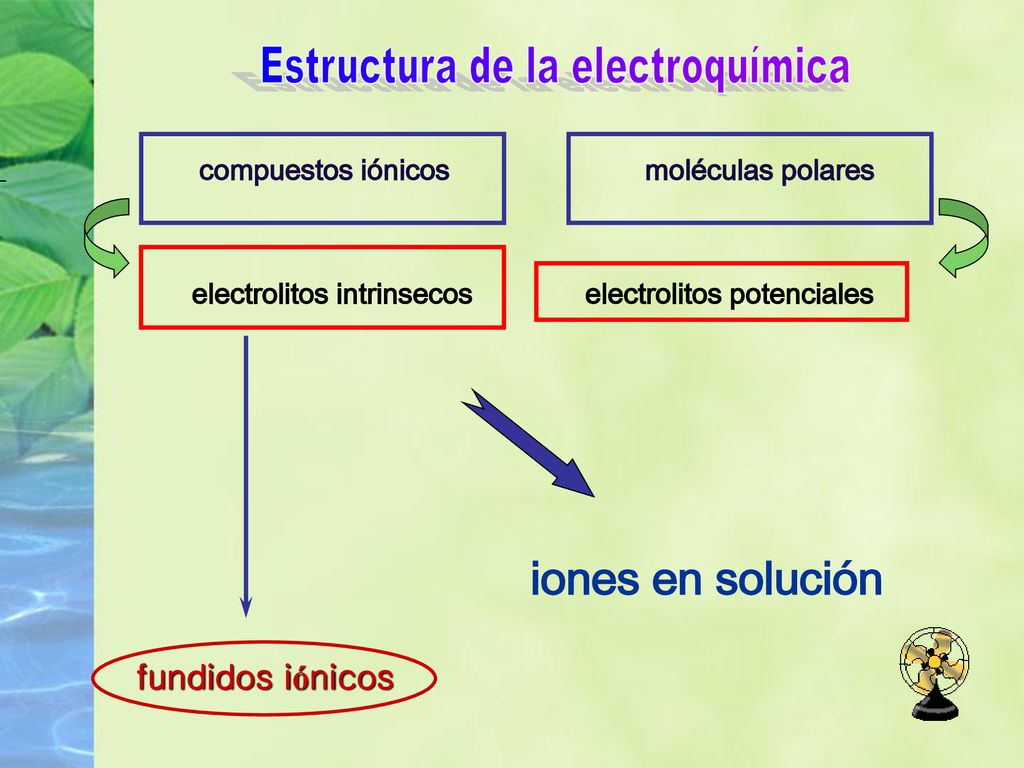 Estructura de la electroquímica

compuestos iónicos

moléculas polares

electrolitos intrinsecos

electrolitos potenciales

iones en solución

fundidos iónicos